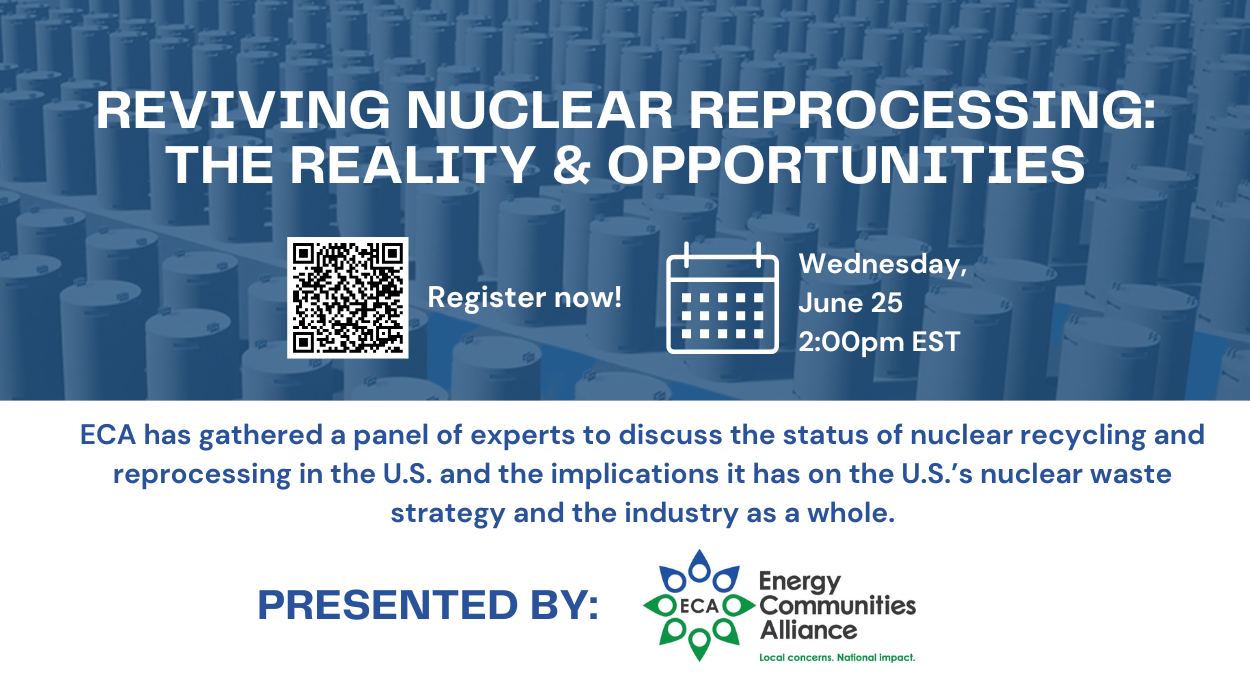 REVIVING NUCLEAR REPROCESSING: THE REALITY & OPPORTUNITIES

Register now!

Wednesday, June 25 2:00pm EST

ECA has gathered a panel of experts to discuss the status of nuclear recycling and reprocessing in the U.S. and the implications it has on the U.S.'s nuclear waste strategy and the industry as a whole.

PRESENTED BY:

ECA

Energy Communities Alliance

Local concerns. National impact.